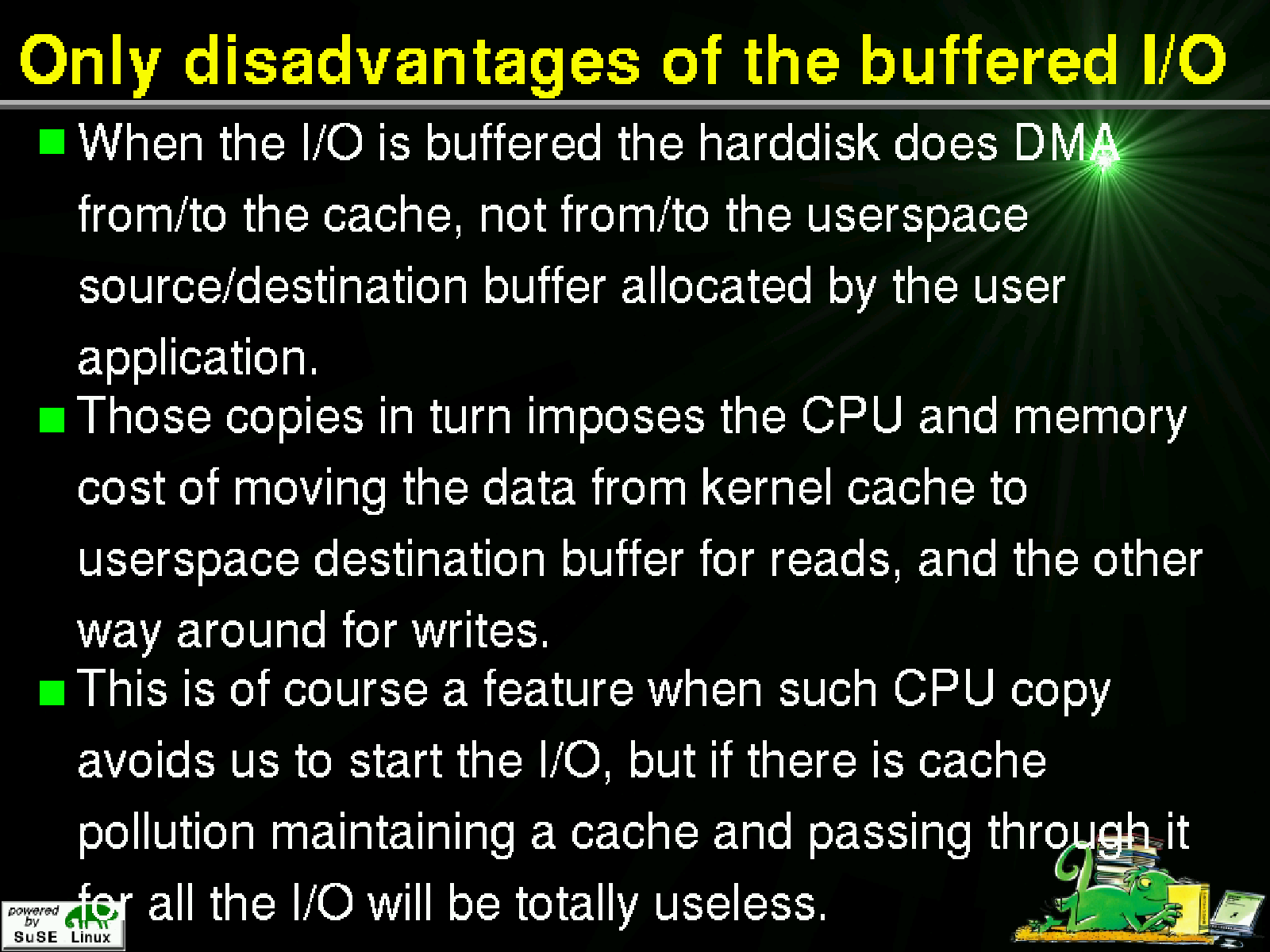 Only disadvantages of the buffered I/O

When the I/O is buffered the harddisk does DMA from/to the cache, not from/to the userspace source/destination buffer allocated by the user application.

Those copies in turn imposes the CPU and memory cost of moving the data from kernel cache to userspace destination buffer for reads, and the other way around for writes.

This is of course a feature when such CPU copy avoids us to start the I/O, but if there is cache pollution maintaining a cache and passing through it for all the I/O will be totally useless.

powered by SuSE Linux